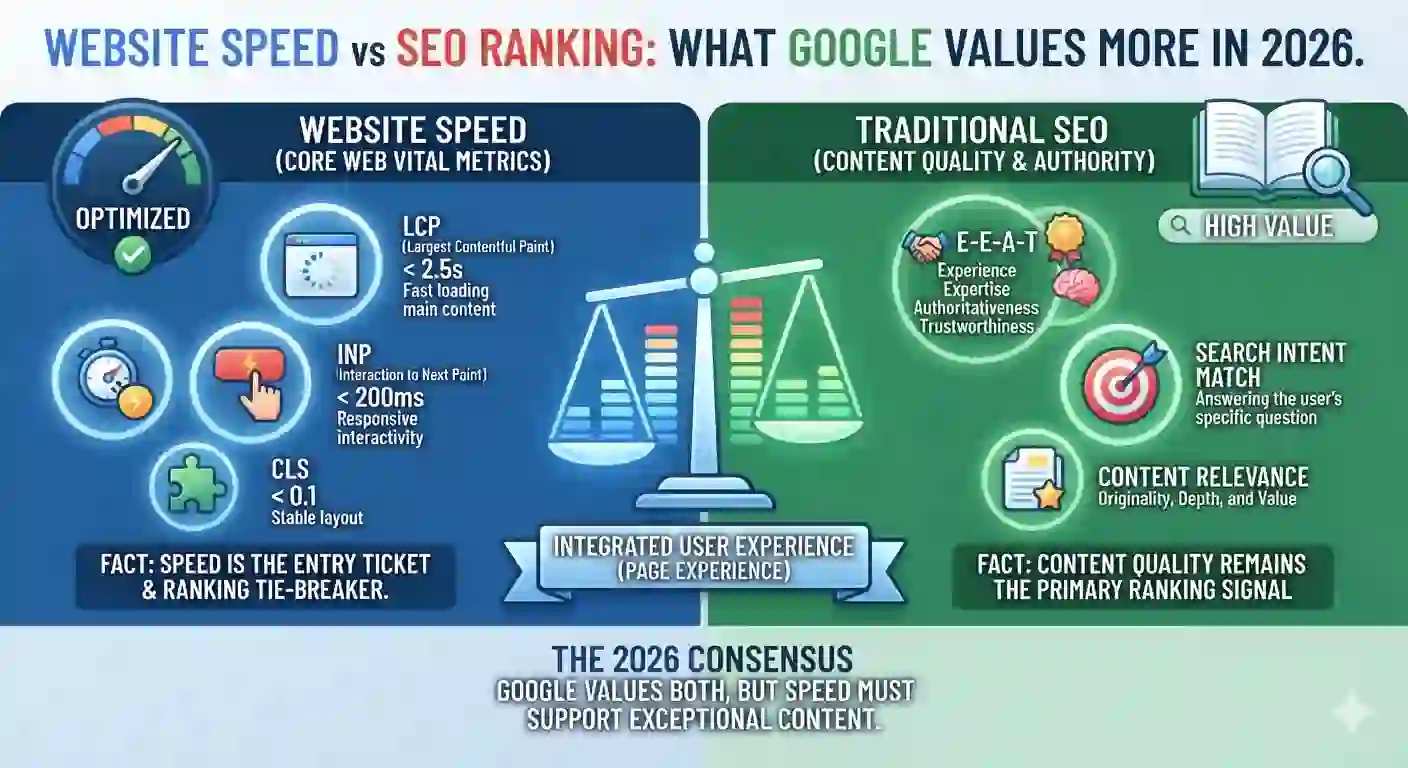 WEBSITE SPEED vs SEO RANKING: WHAT GOOGLE VALUES MORE IN 2026.

WEBSITE SPEED
(CORE WEB VITAL METRICS)

OPTIMIZED

LCP
(Largest Contentful Paint)
< 2.5s
Fast loading main content

INP
(Interaction to Next Paint)
< 200ms
Responsive interactivity

CLS
< 0.1
Stable layout

FACT: SPEED IS THE ENTRY TICKET & RANKING TIE-BREAKER.

INTEGRATED USER EXPERIENCE
(PAGE EXPERIENCE)

TRADITIONAL SEO
(CONTENT QUALITY & AUTHORITY)

HIGH VALUE

E-E-A-T
Experience
Expertise
Authoritativeness
Trustworthiness

SEARCH INTENT MATCH
Answering the user's specific question

CONTENT RELEVANCE
Originality, Depth, and Value

FACT: CONTENT QUALITY REMAINS THE PRIMARY RANKING SIGNAL

THE 2026 CONSENSUS
GOOGLE VALUES BOTH, BUT SPEED MUST SUPPORT EXCEPTIONAL CONTENT.